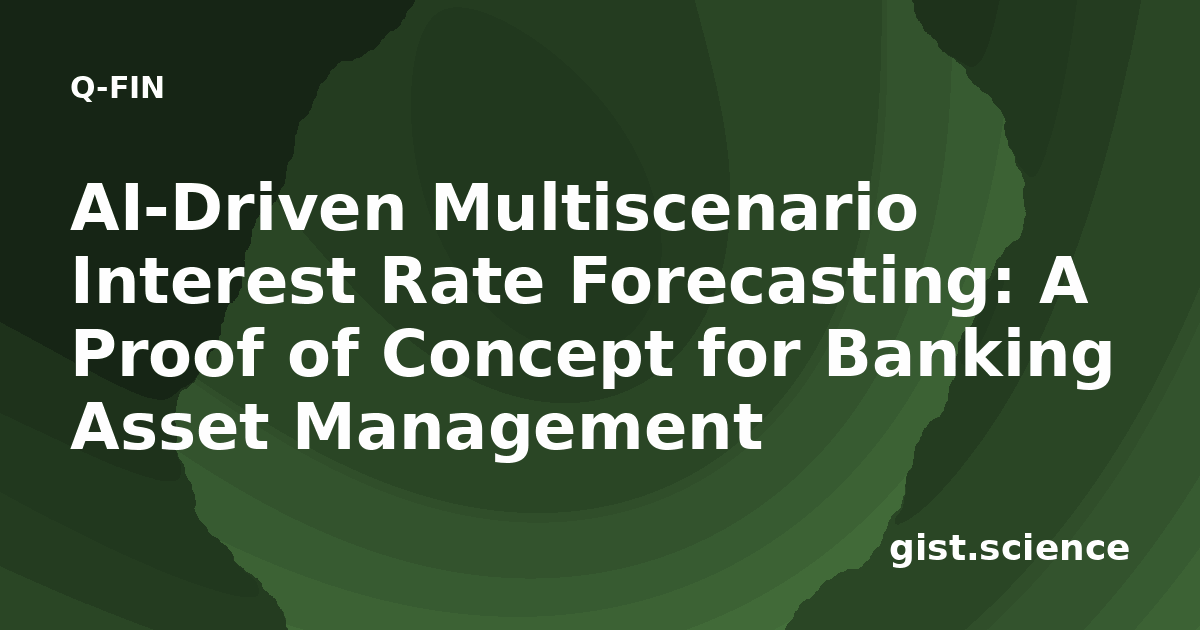 Q-FIN

AI-Driven Multiscenario Interest Rate Forecasting: A Proof of Concept for Banking Asset Management

gist.science